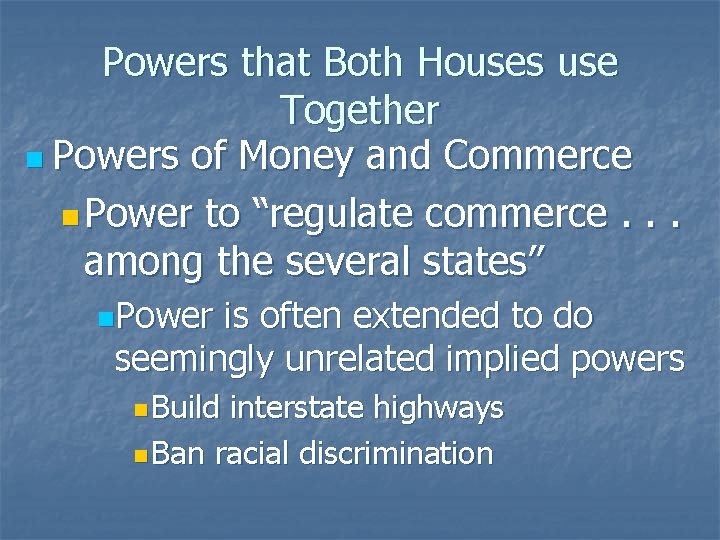 Powers that Both Houses use Together

Powers of Money and Commerce

Power to “regulate commerce . . . among the several states”

Power is often extended to do seemingly unrelated implied powers

Build interstate highways

Ban racial discrimination